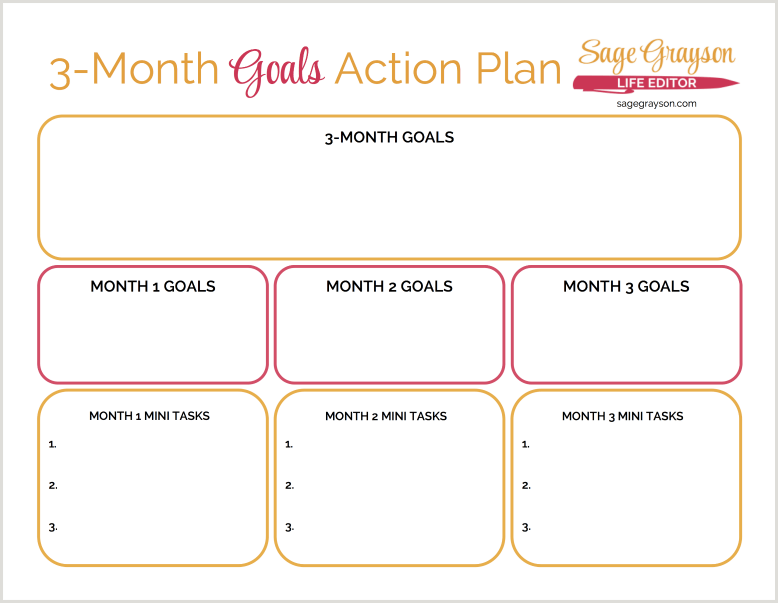 3-Month Goals Action Plan

Sage Grayson
LIFE EDITOR
sagegrayson.com

3-MONTH GOALS

MONTH 1 GOALS

MONTH 2 GOALS

MONTH 3 GOALS

MONTH 1 MINI TASKS
1.
2.
3.

MONTH 2 MINI TASKS
1.
2.
3.

MONTH 3 MINI TASKS
1.
2.
3.